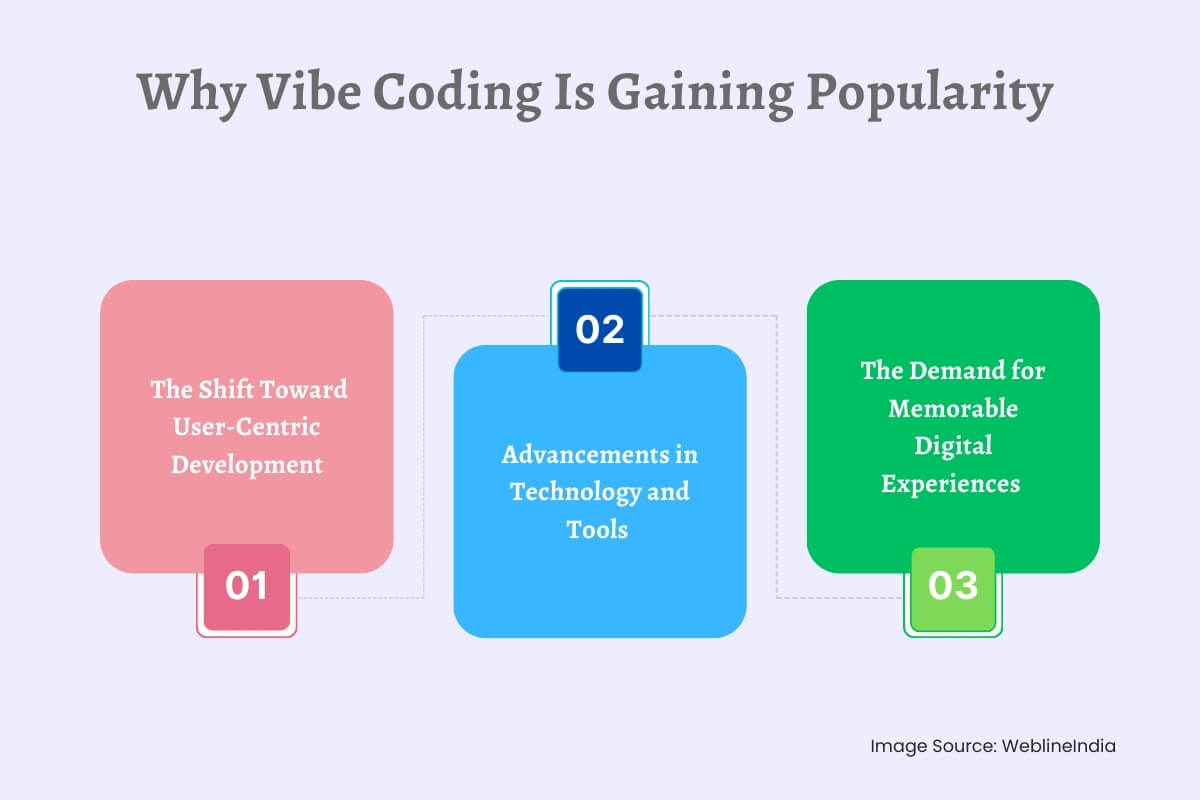 Why Vibe Coding Is Gaining Popularity

The Shift Toward User-Centric Development

01

02

Advancements in Technology and Tools

The Demand for Memorable Digital Experiences

03

Image Source: WeblineIndia